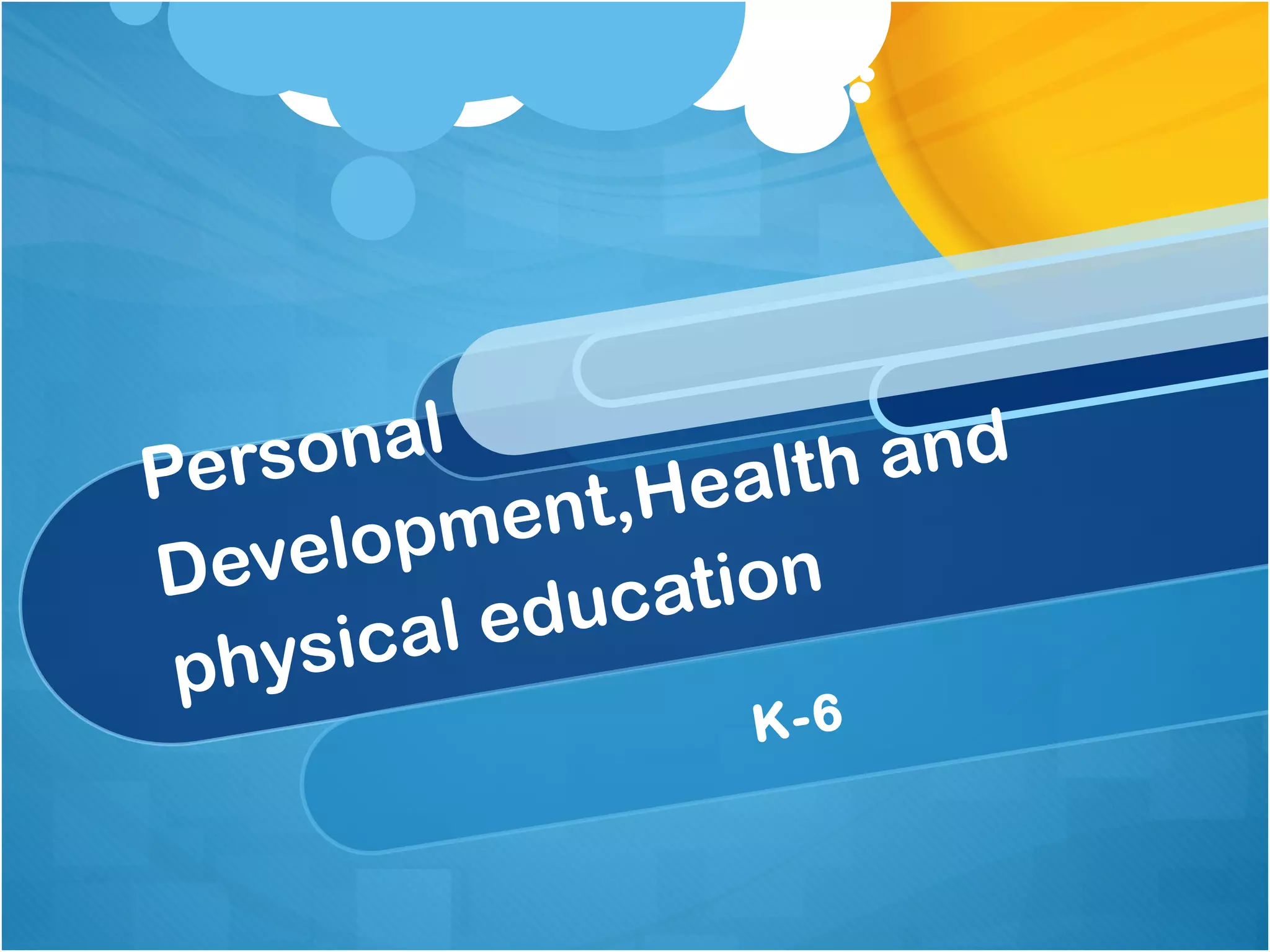 Personal Development,Health and physical education

K-6